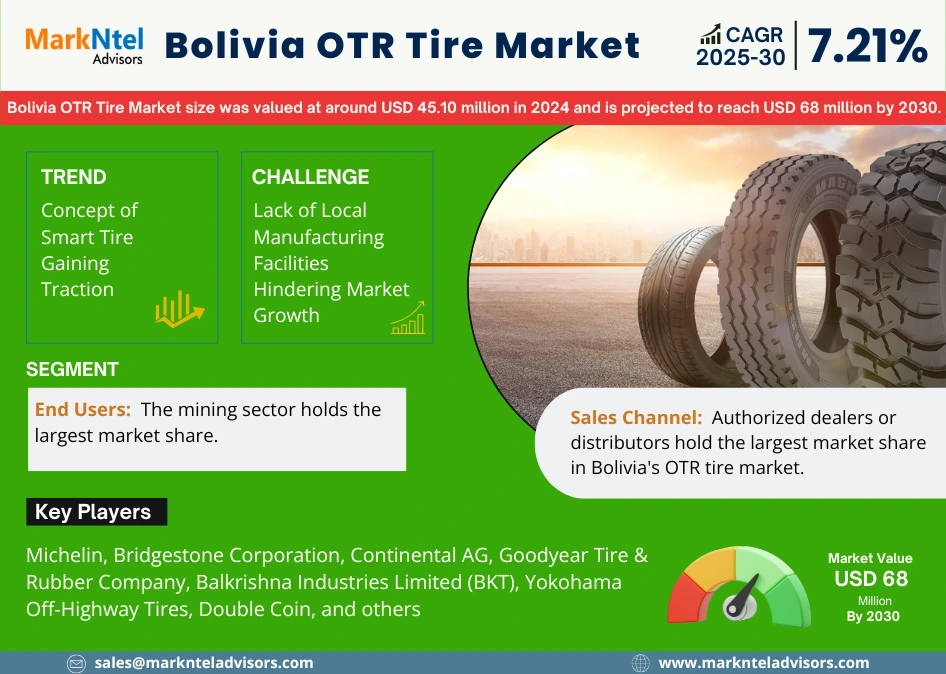 MarkNtel Advisors

Bolivia OTR Tire Market

CAGR 2025-30 | 7.21%

Bolivia OTR Tire Market size was valued at around USD 45.10 million in 2024 and is projected to reach USD 68 million by 2030.

TREND
Concept of Smart Tire Gaining Traction

CHALLENGE
Lack of Local Manufacturing Facilities Hindering Market Growth

SEGMENT

End Users: The mining sector holds the largest market share.

Sales Channel: Authorized dealers or distributors hold the largest market share in Bolivia's OTR tire market.

Key Players

Michelin, Bridgestone Corporation, Continental AG, Goodyear Tire & Rubber Company, Balkrishna Industries Limited (BKT), Yokohama Off-Highway Tires, Double Coin, and others

Market Value
USD 68
Million
By 2030

sales@marknteladvisors.com

www.marknteladvisors.com